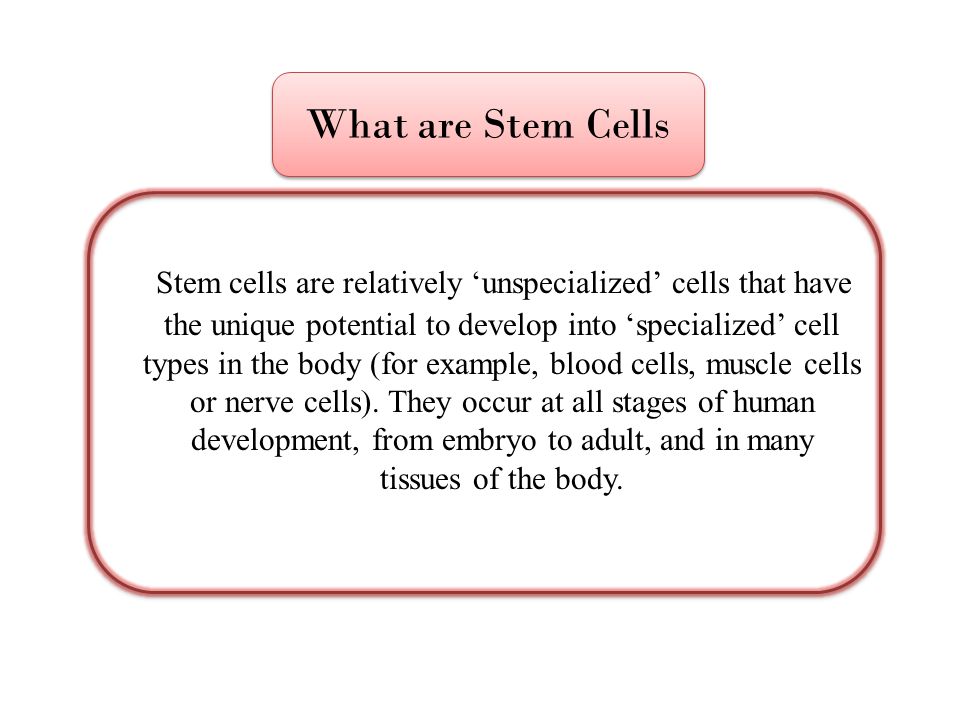 What are Stem Cells

Stem cells are relatively ‘unspecialized’ cells that have the unique potential to develop into ‘specialized’ cell types in the body (for example, blood cells, muscle cells or nerve cells). They occur at all stages of human development, from embryo to adult, and in many tissues of the body.